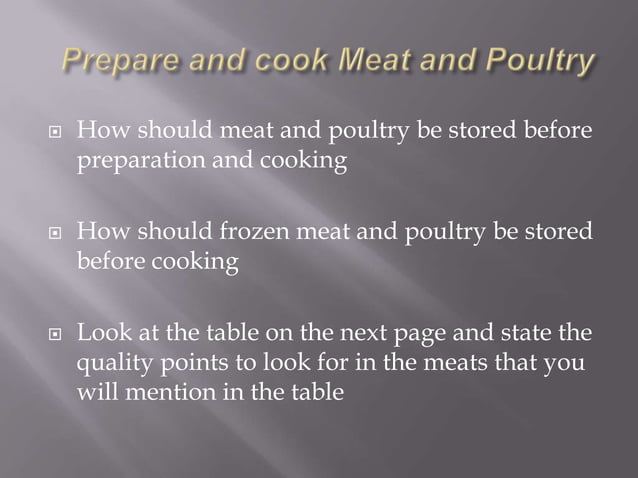 Prepare and cook Meat and Poultry

How should meat and poultry be stored before preparation and cooking

How should frozen meat and poultry be stored before cooking

Look at the table on the next page and state the quality points to look for in the meats that you will mention in the table